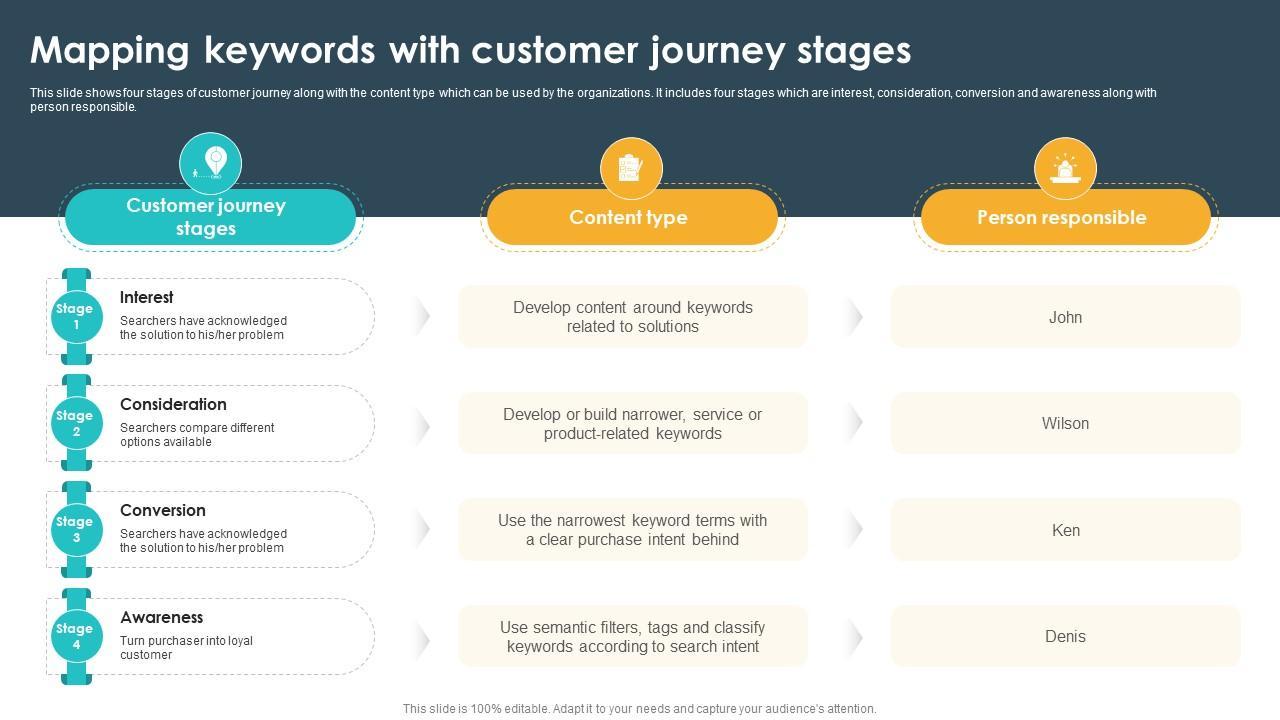 Mapping keywords with customer journey stages

This slide shows four stages of customer journey along with the content type which can be used by the organizations. It includes four stages which are interest, consideration, conversion and awareness along with person responsible.

Customer journey stages

Content type

Person responsible

Stage 1

Interest
Searchers have acknowledged the solution to his/her problem

Develop content around keywords related to solutions

John

Stage 2

Consideration
Searchers compare different options available

Develop or build narrower, service or product-related keywords

Wilson

Stage 3

Conversion
Searchers have acknowledged the solution to his/her problem

Use the narrowest keyword terms with a clear purchase intent behind

Ken

Stage 4

Awareness
Turn purchaser into loyal customer

Use semantic filters, tags and classify keywords according to search intent

Denis

This slide is 100% editable. Adapt it to your needs and capture your audience's attention.